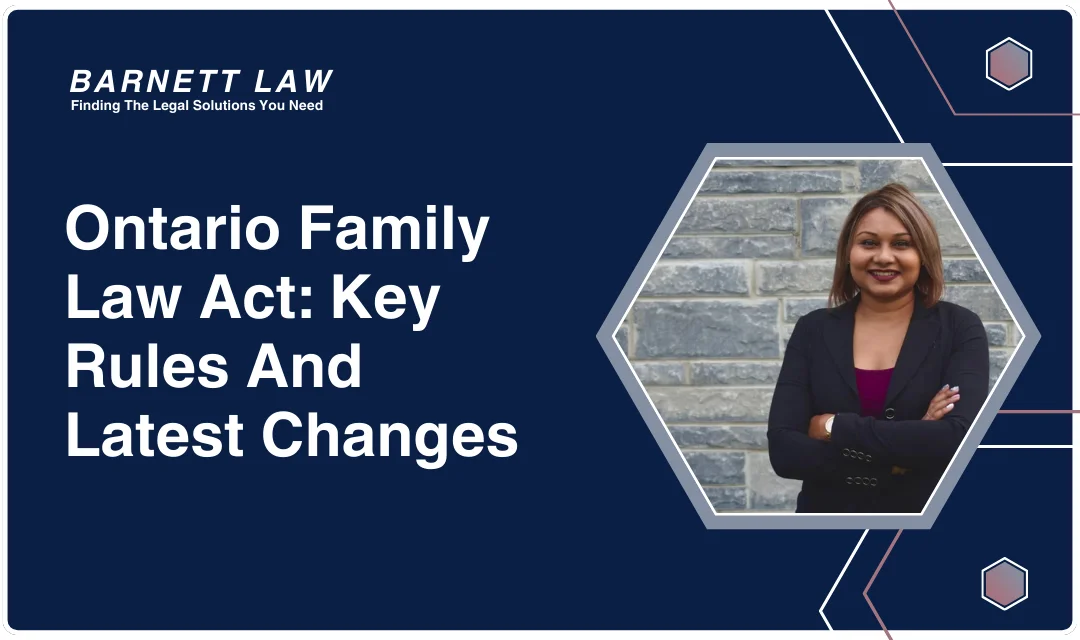 BARNETT LAW
Finding The Legal Solutions You Need

Ontario Family Law Act: Key Rules And Latest Changes